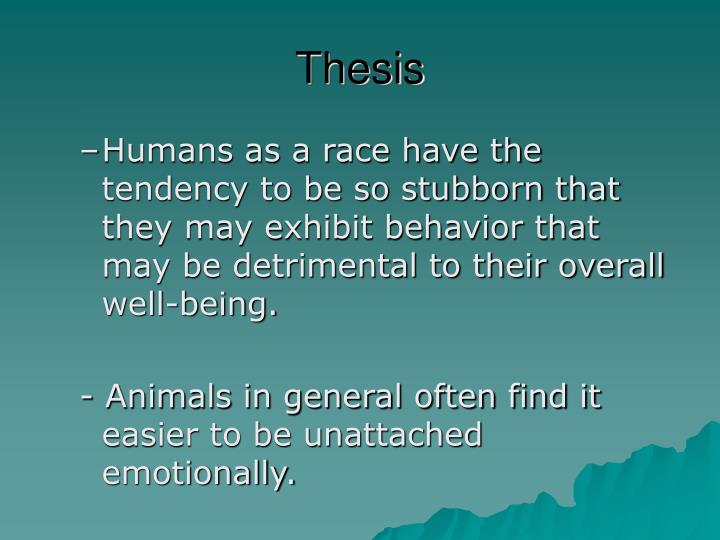 Thesis

–Humans as a race have the tendency to be so stubborn that they may exhibit behavior that may be detrimental to their overall well-being.

- Animals in general often find it easier to be unattached emotionally.